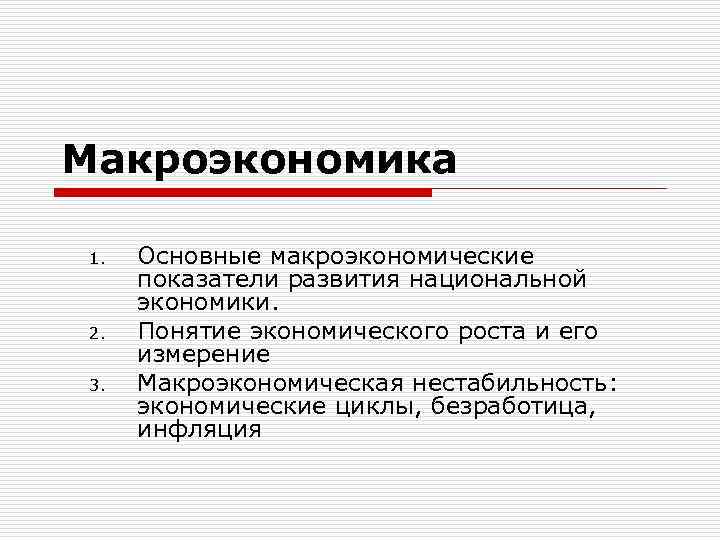 Макроэкономика

1. Основные макроэкономические показатели развития национальной экономики.
2. Понятие экономического роста и его измерение
3. Макроэкономическая нестабильность: экономические циклы, безработица, инфляция